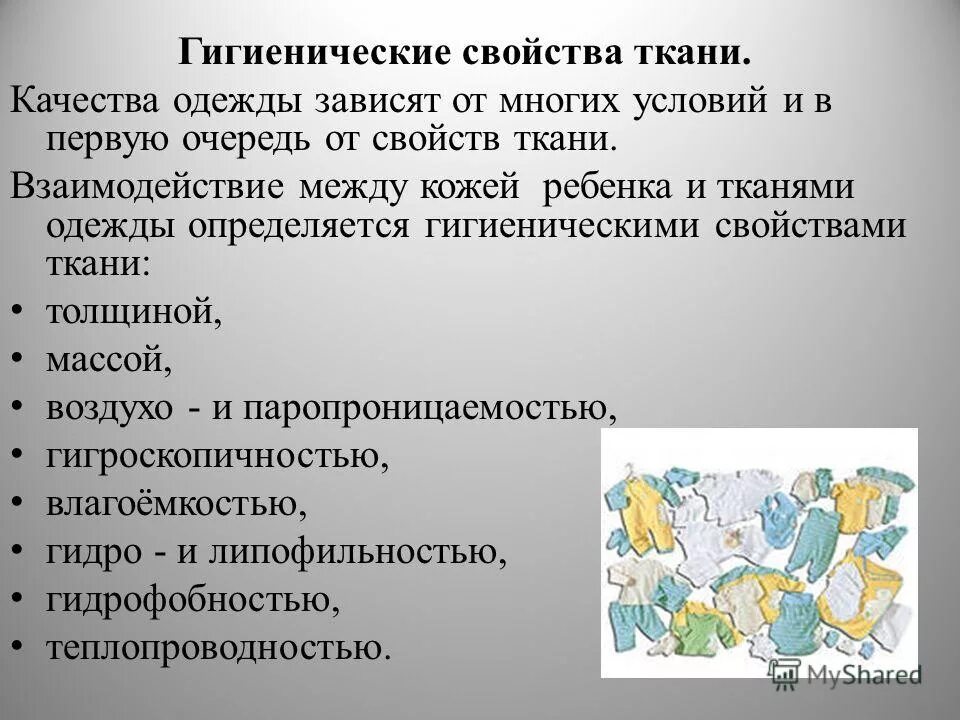 Гигиенические свойства ткани.

Качества одежды зависят от многих условий и в первую очередь от свойств ткани.

Взаимодействие между кожей ребенка и тканями одежды определяется гигиеническими свойствами ткани:

• толщиной,
• массой,
• воздухо - и паропроницаемостью,
• гигроскопичностью,
• влагоёмкостью,
• гидро - и липофильностью,
• гидрофобностью,
• теплопроводностью.

MyShared